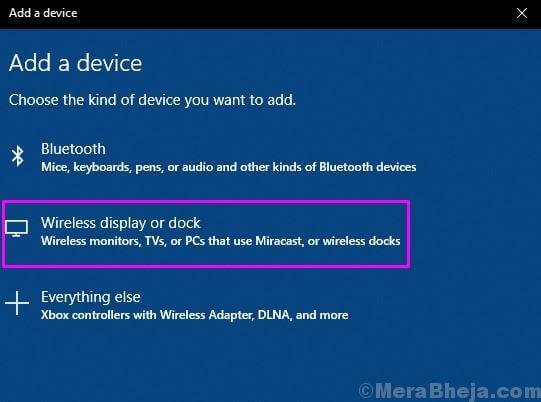 Add a device

Add a device

Choose the kind of device you want to add.

Bluetooth
Mice, keyboards, pens, or audio and other kinds of Bluetooth devices

Wireless display or dock
Wireless monitors, TVs, or PCs that use Miracast, or wireless docks

Everything else
Xbox controllers with Wireless Adapter, DLNA, and more

©MeraBheja.com